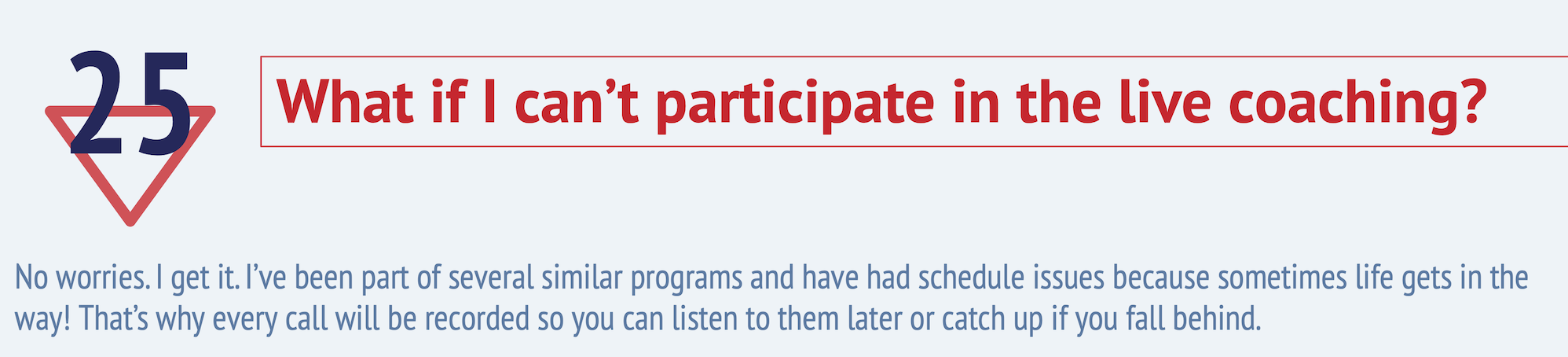 25

What if I can’t participate in the live coaching?

No worries. I get it. I’ve been part of several similar programs and have had schedule issues because sometimes life gets in the way! That’s why every call will be recorded so you can listen to them later or catch up if you fall behind.